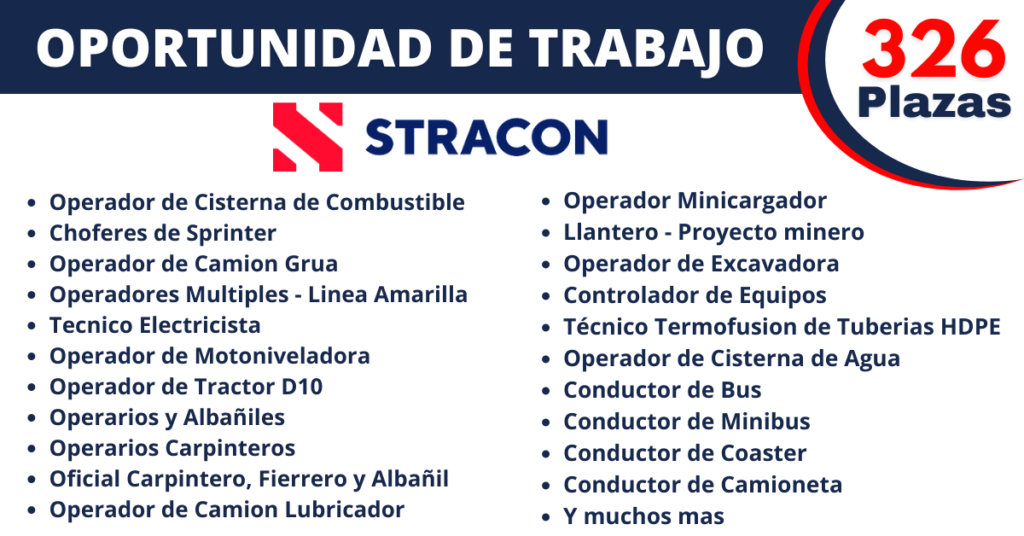 OPORTUNIDAD DE TRABAJO

326 Plazas

STRACON

- Operador de Cisterna de Combustible
- Choferes de Sprinter
- Operador de Camion Grua
- Operadores Multiples - Linea Amarilla
- Tecnico Electricista
- Operador de Motoniveladora
- Operador de Tractor D10
- Operarios y Albañiles
- Operarios Carpinteros
- Oficial Carpintero, Fierrero y Albañil
- Operador de Camion Lubricador

- Operador Minicargador
- Llantero - Proyecto minero
- Operador de Excavadora
- Controlador de Equipos
- Técnico Termofusion de Tuberias HDPE
- Operador de Cisterna de Agua
- Conductor de Bus
- Conductor de Minibus
- Conductor de Coaster
- Conductor de Camioneta
- Y muchos mas